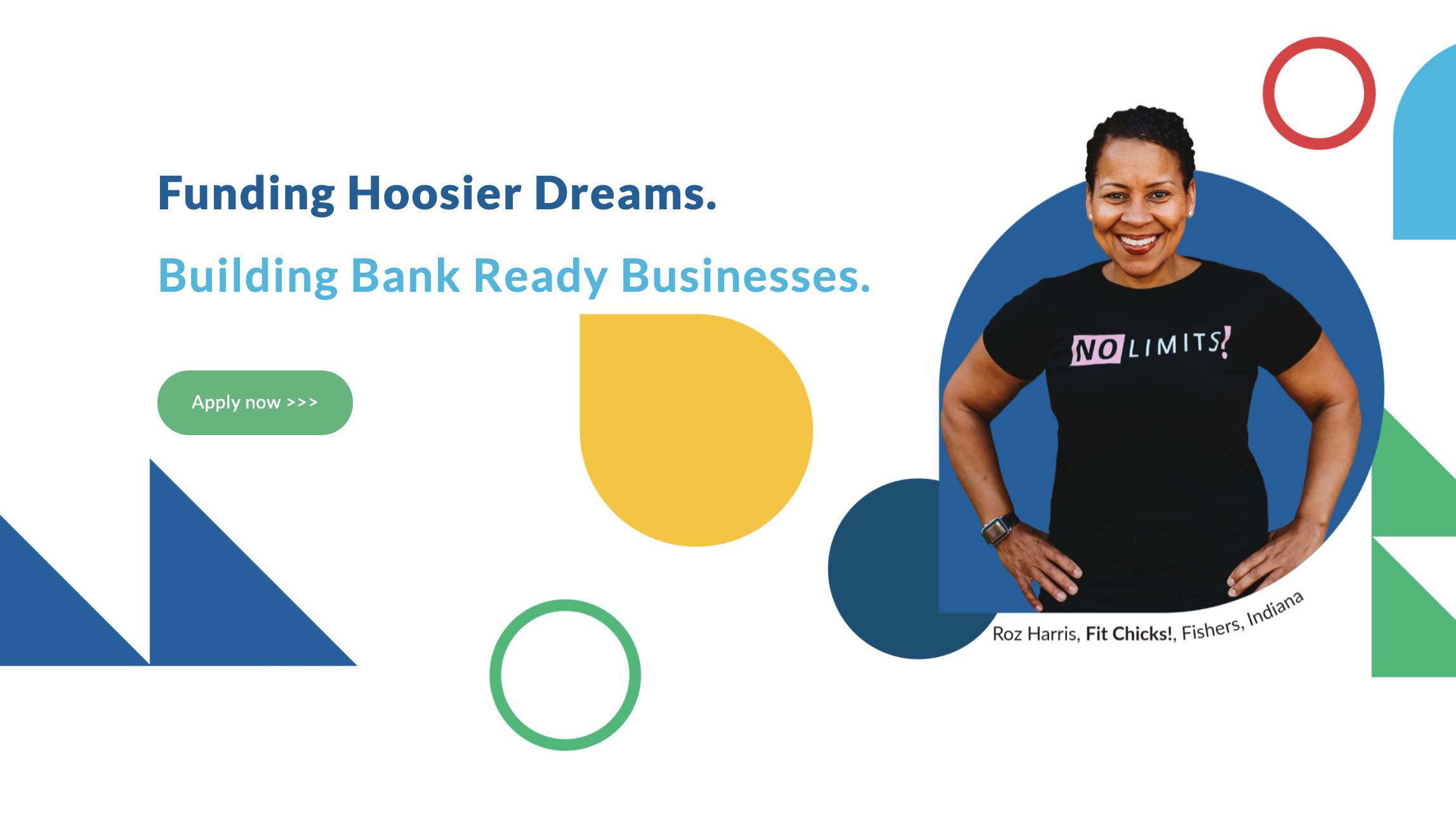 Funding Hoosier Dreams.

Building Bank Ready Businesses.

Apply now >>>

NO LIMITS!

Roz Harris, Fit Chicks!, Fishers, Indiana